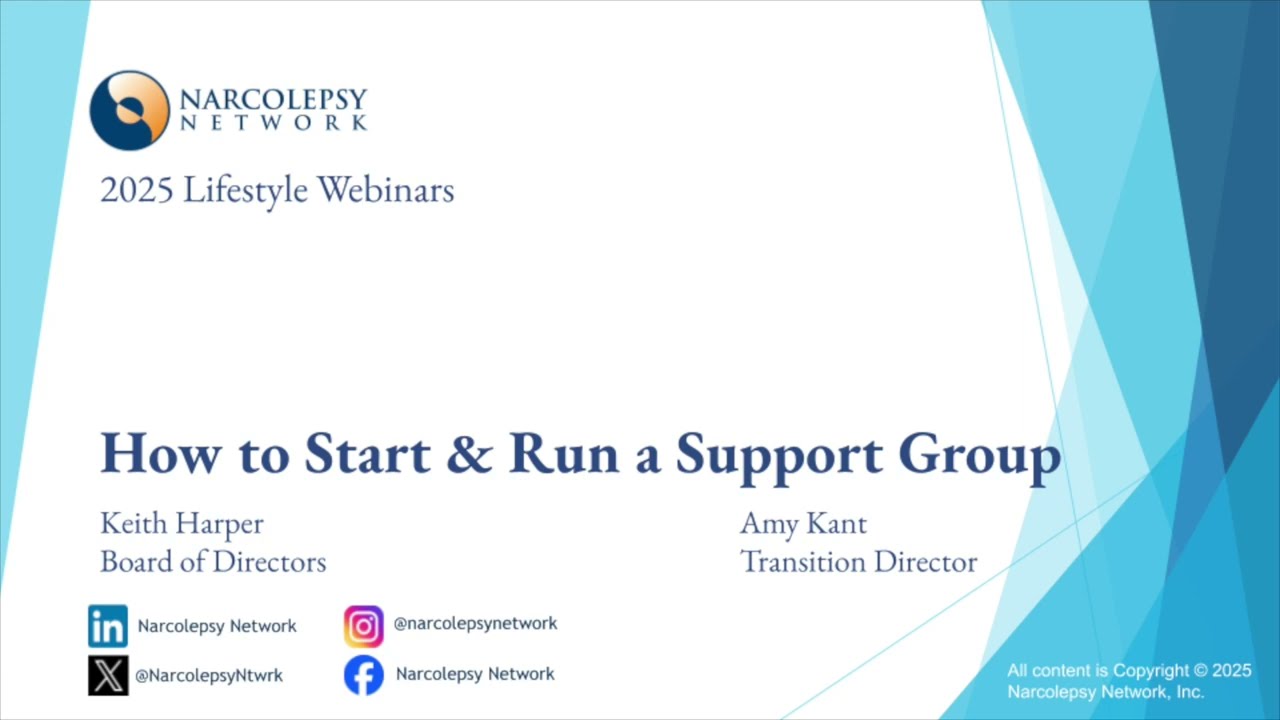 NARCOLEPSY
NETWORK

2025 Lifestyle Webinars

How to Start & Run a Support Group

Keith Harper
Board of Directors

Amy Kant
Transition Director

Narcolepsy Network

@narcolepsynetwork

@NarcolepsyNtwrk

Narcolepsy Network

All content is Copyright © 2025 Narcolepsy Network, Inc.